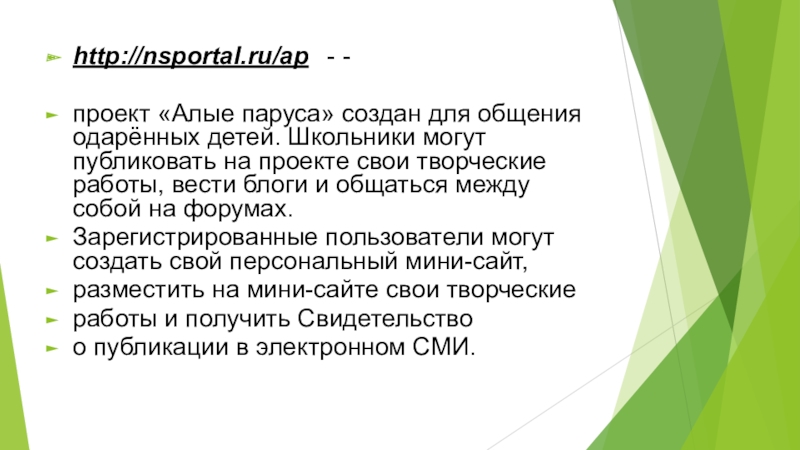 http://nsportal.ru/ap - -

проект «Алые паруса» создан для общения одарённых детей. Школьники могут публиковать на проекте свои творческие работы, вести блоги и общаться между собой на форумах.

Зарегистрированные пользователи могут создать свой персональный мини-сайт,

разместить на мини-сайте свои творческие

работы и получить Свидетельство

о публикации в электронном СМИ.